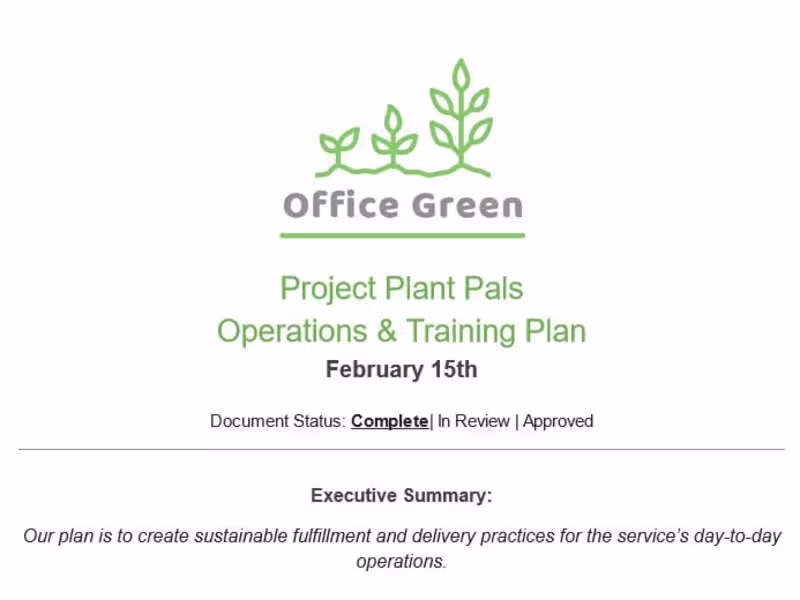 Office Green

Project Plant Pals
Operations & Training Plan
February 15th

Document Status: Complete| In Review | Approved

Executive Summary:

Our plan is to create sustainable fulfillment and delivery practices for the service's day-to-day operations.